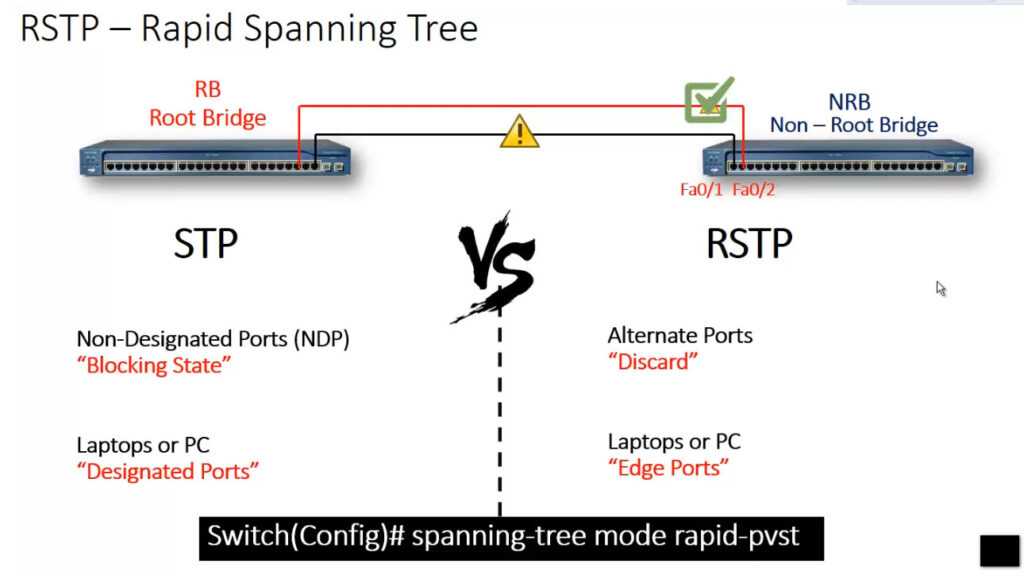 RSTP – Rapid Spanning Tree

RB
Root Bridge

NRB
Non – Root Bridge

Fa0/1 Fa0/2

STP

VS

RSTP

Non-Designated Ports (NDP)
"Blocking State"

Laptops or PC
"Designated Ports"

Alternate Ports
"Discard"

Laptops or PC
"Edge Ports"

Switch(Config)# spanning-tree mode rapid-pvst